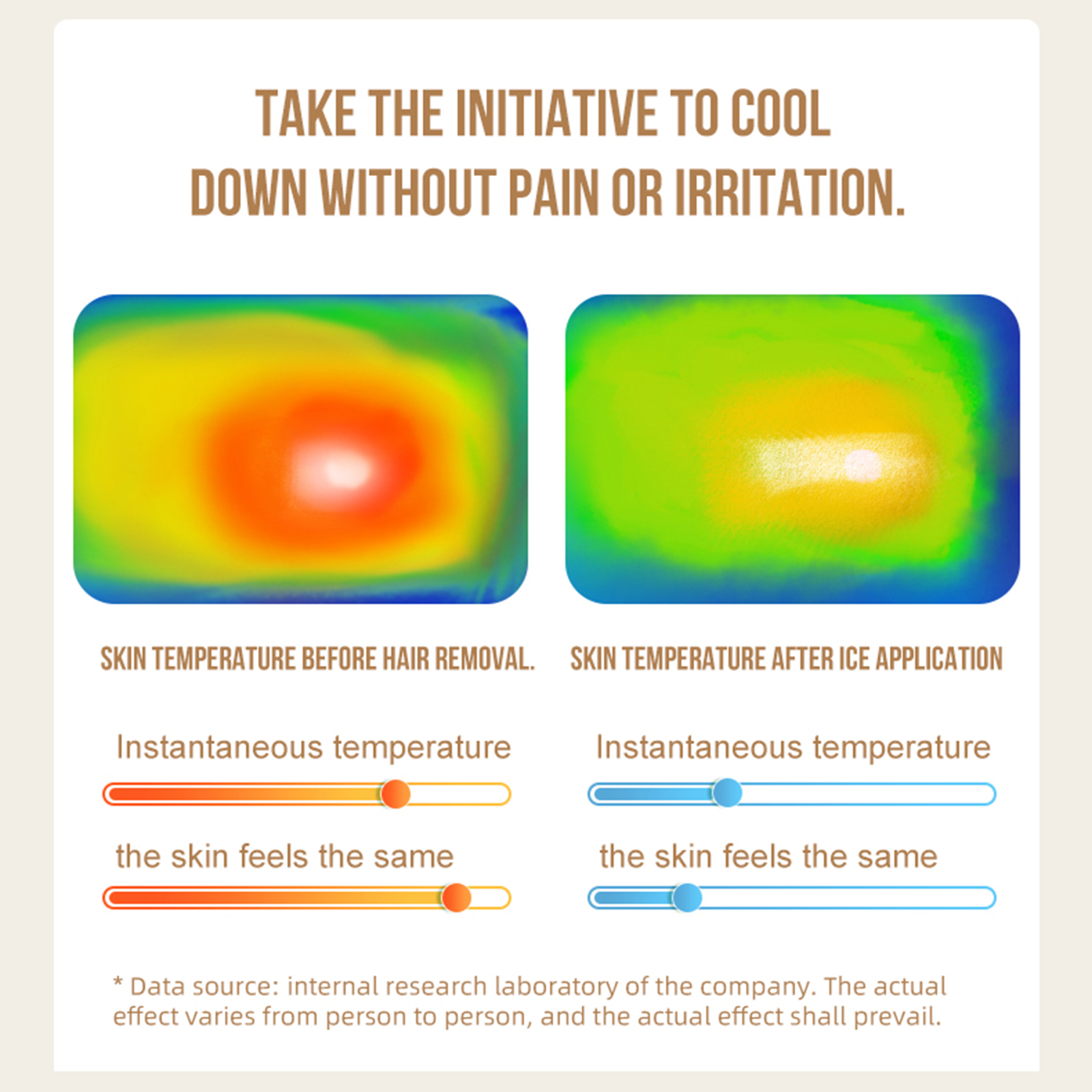 TAKE THE INITIATIVE TO COOL DOWN WITHOUT PAIN OR IRRITATION.

SKIN TEMPERATURE BEFORE HAIR REMOVAL.

Instantaneous temperature

the skin feels the same

SKIN TEMPERATURE AFTER ICE APPLICATION

Instantaneous temperature

the skin feels the same

* Data source: internal research laboratory of the company. The actual effect varies from person to person, and the actual effect shall prevail.